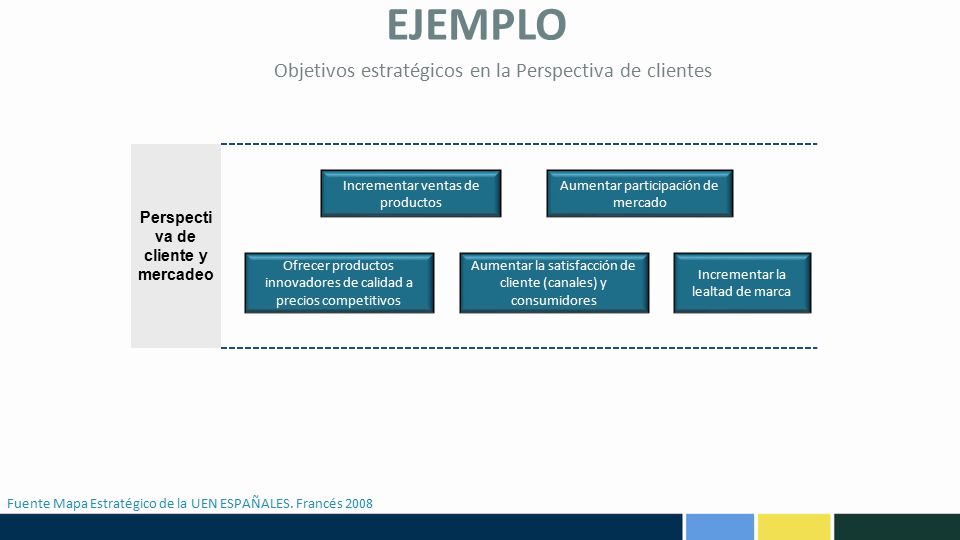 EJEMPLO

Objetivos estratégicos en la Perspectiva de clientes

Perspectiva de cliente y mercadeo

Incrementar ventas de productos

Aumentar participación de mercado

Ofrecer productos innovadores de calidad a precios competitivos

Aumentar la satisfacción de cliente (canales) y consumidores

Incrementar la lealtad de marca

Fuente Mapa Estratégico de la UEN ESPAÑALES. Francés 2008